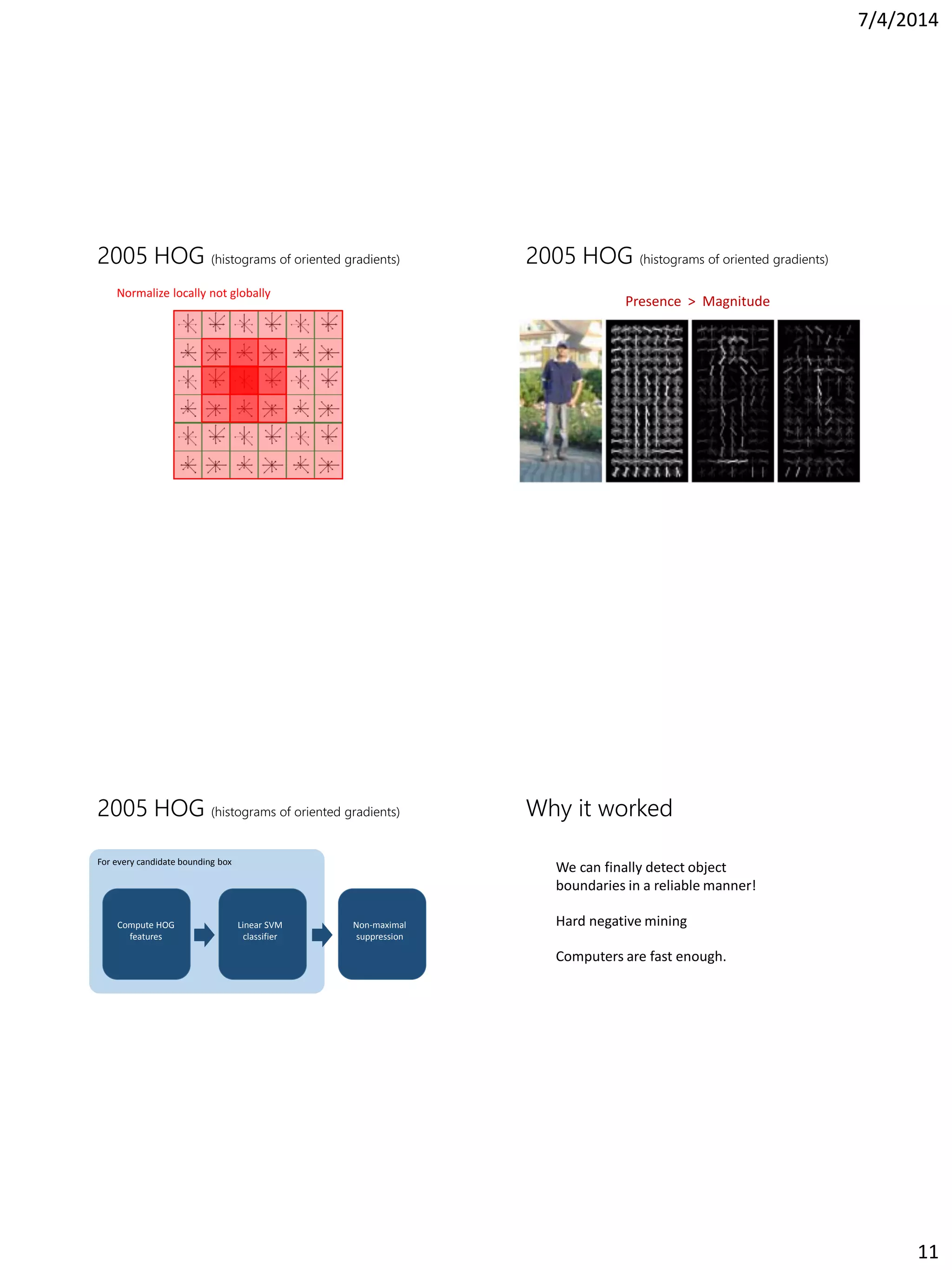 7/4/2014

2005 HOG (histograms of oriented gradients)

Normalize locally not globally

2005 HOG (histograms of oriented gradients)

Presence > Magnitude

2005 HOG (histograms of oriented gradients)

For every candidate bounding box

Compute HOG features

Linear SVM classifier

Non-maximal suppression

Why it worked

We can finally detect object boundaries in a reliable manner!

Hard negative mining

Computers are fast enough.

11